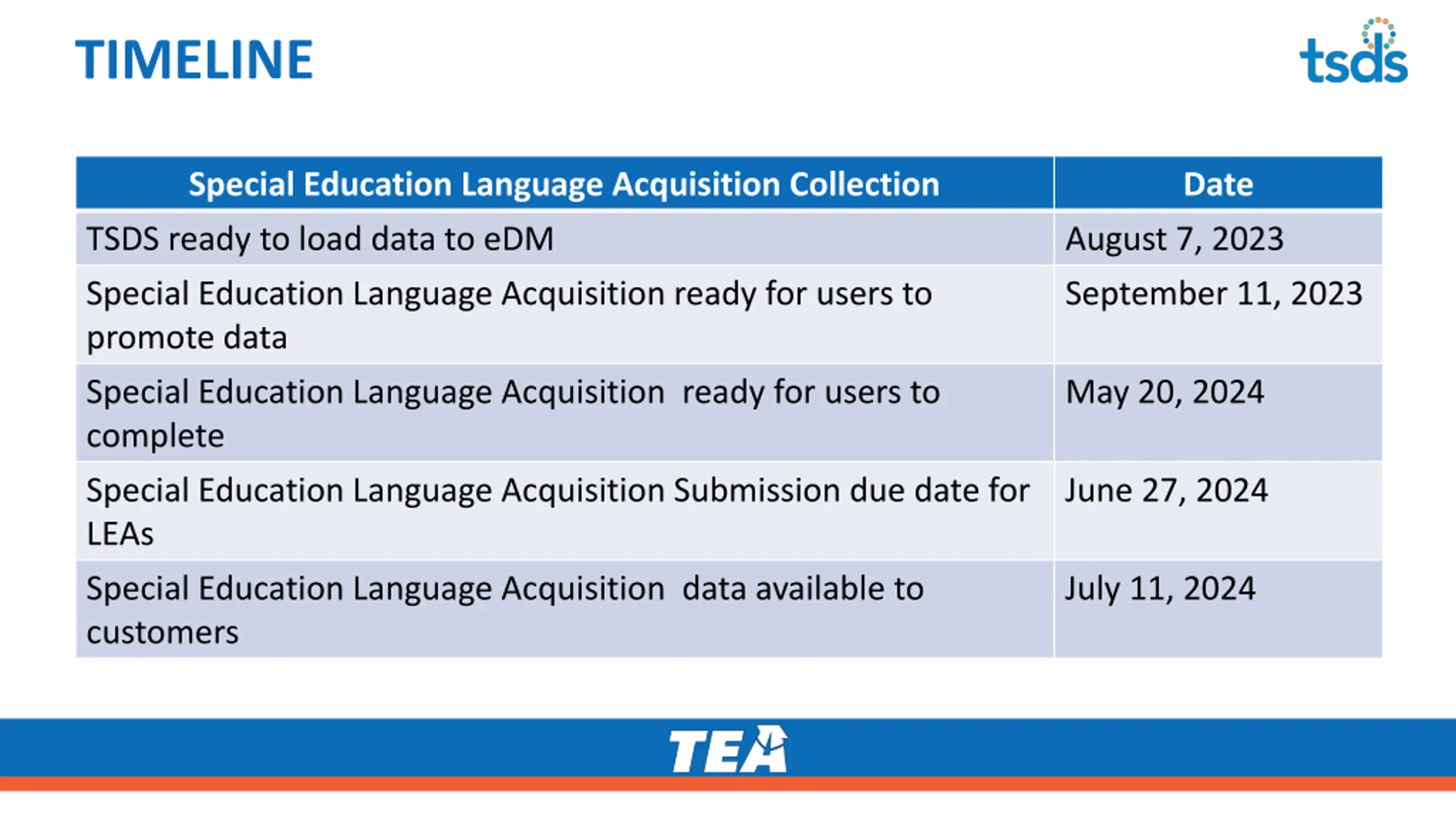 TIMELINE

tsds

| Special Education Language Acquisition Collection | Date |
|---|---|
| TSDS ready to load data to eDM | August 7, 2023 |
| Special Education Language Acquisition ready for users to promote data | September 11, 2023 |
| Special Education Language Acquisition  ready for users to complete | May 20, 2024 |
| Special Education Language Acquisition Submission due date for LEAs | June 27, 2024 |
| Special Education Language Acquisition  data available to customers | July 11, 2024 |

TEA